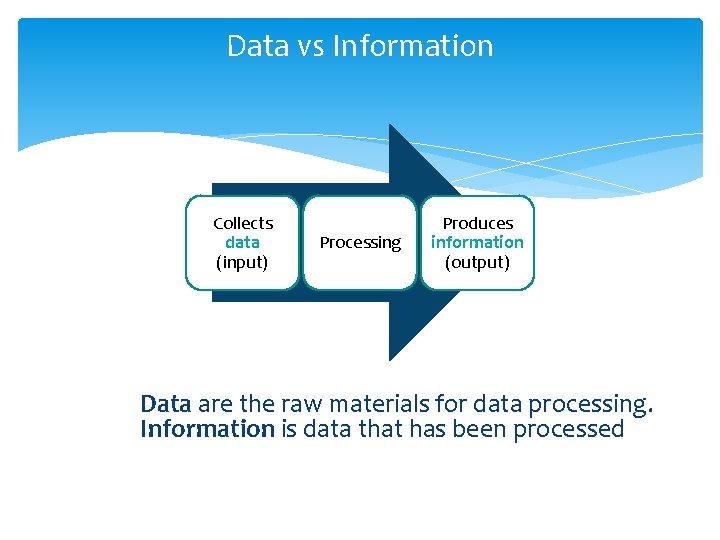 Data vs Information

Collects data (input)

Processing

Produces information (output)

Data are the raw materials for data processing.
Information is data that has been processed